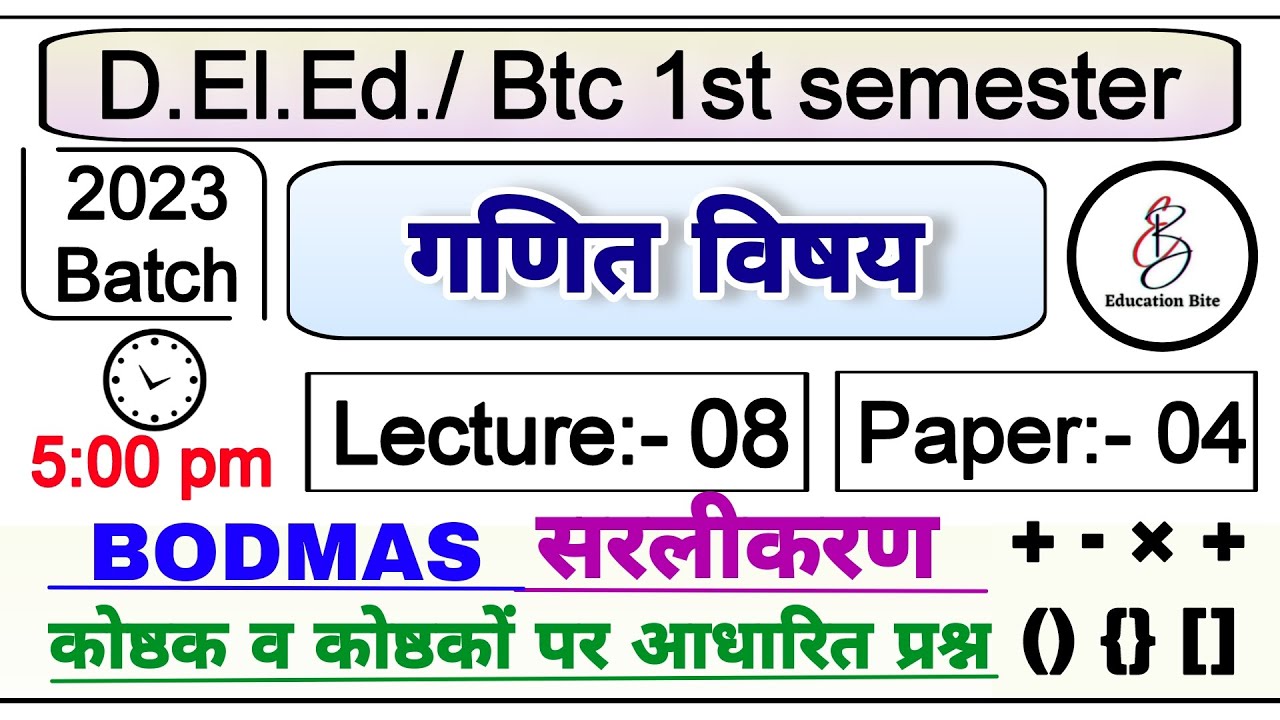 D.El.Ed./ Btc 1st semester

2023 Batch

गणित विषय

Education Bite

5:00 pm

Lecture:- 08

Paper:- 04

BODMAS सरलीकरण

+ - × +

कोष्ठक व कोष्ठकों पर आधारित प्रश्न

() {} []